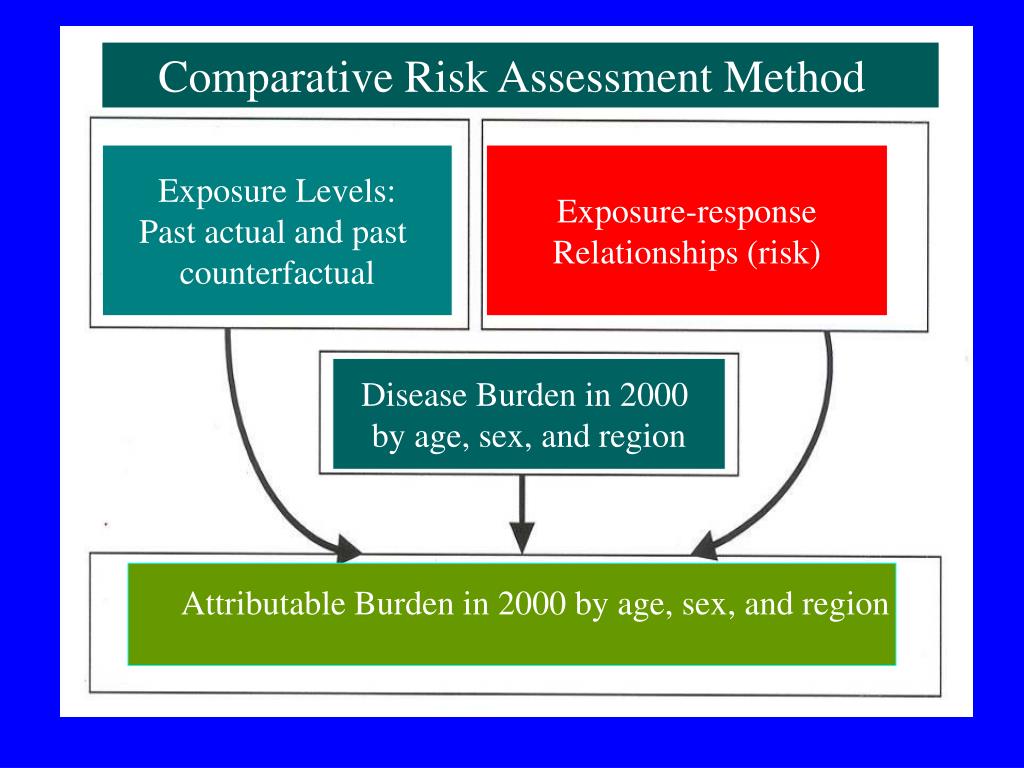 Comparative Risk Assessment Method

Exposure Levels:
Past actual and past counterfactual

Exposure-response Relationships (risk)

Disease Burden in 2000 by age, sex, and region

Attributable Burden in 2000 by age, sex, and region